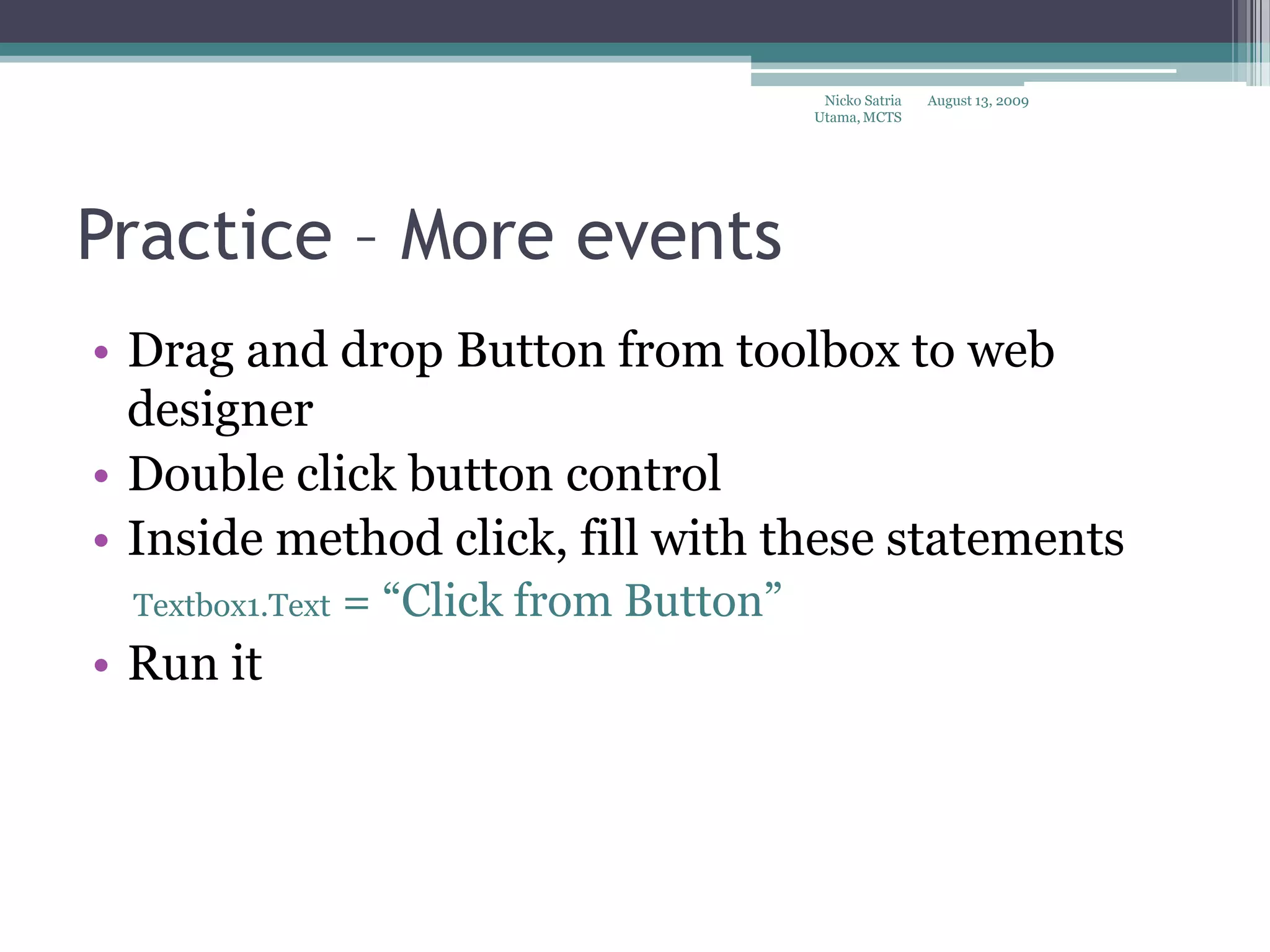 Nicko Satria Utama, MCTS

August 13, 2009

Practice – More events

• Drag and drop Button from toolbox to web designer
• Double click button control
• Inside method click, fill with these statements

Textbox1.Text = “Click from Button”

• Run it